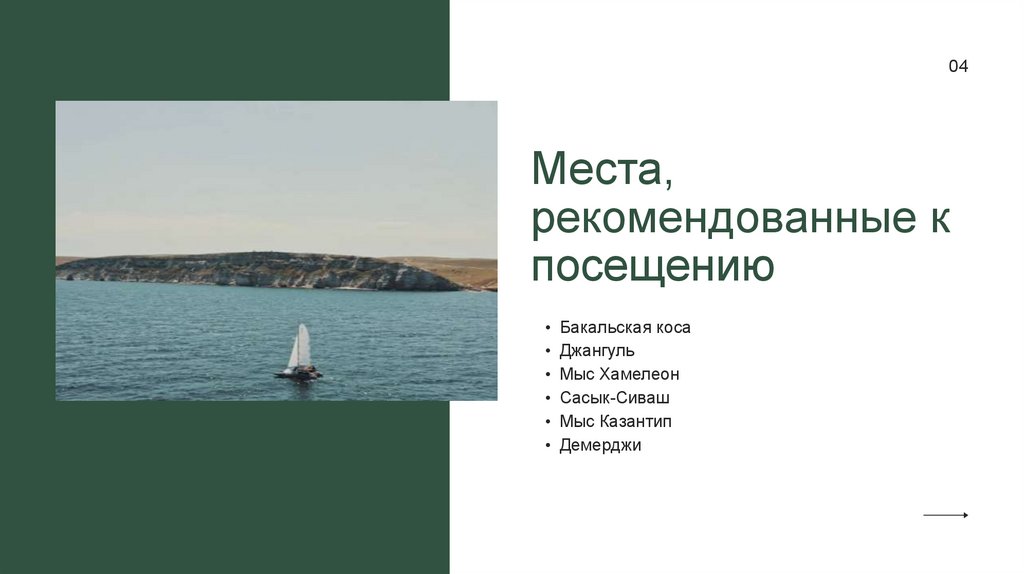 04

Места, рекомендованные к посещению

• Бакальская коса
• Джангуль
• Мыс Хамелеон
• Сасык-Сиваш
• Мыс Казантип
• Демерджи